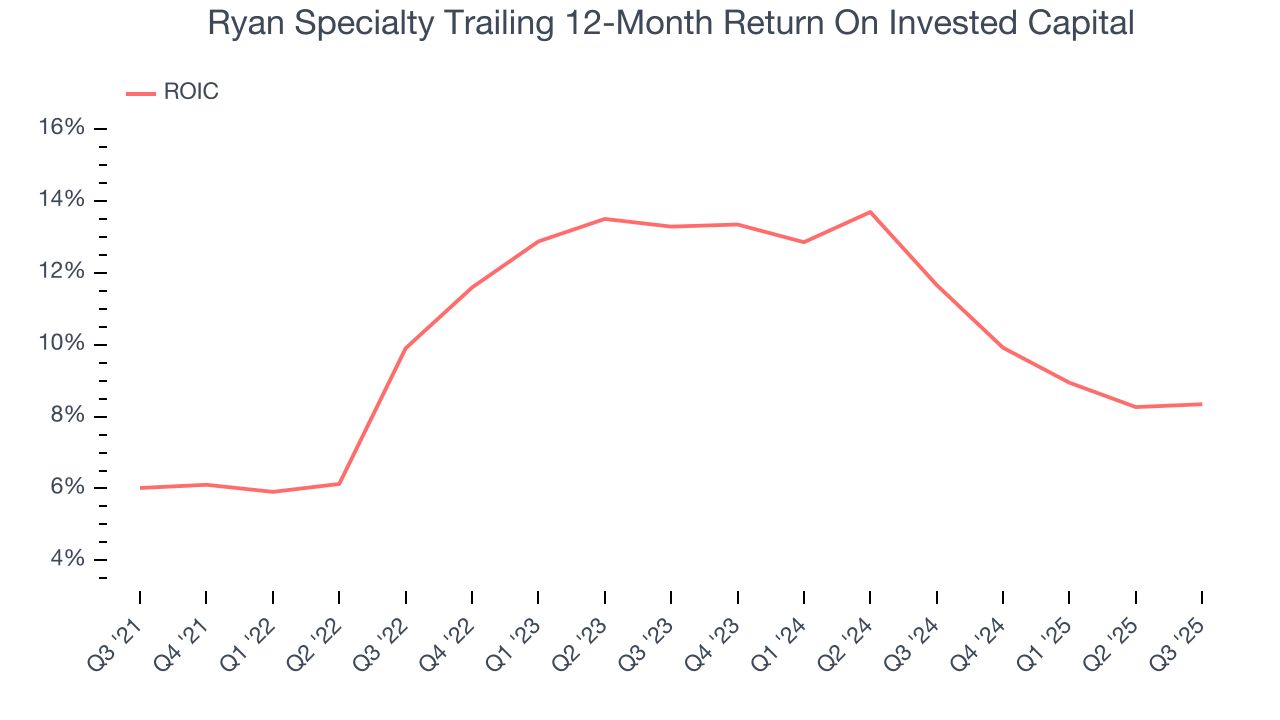 Ryan Specialty Trailing 12-Month Return On Invested Capital

ROIC

16%
14%
12%
10%
8%
6%
4%

Q3 '21
Q4 '21
Q1 '22
Q2 '22
Q3 '22
Q4 '22
Q1 '23
Q2 '23
Q3 '23
Q4 '23
Q1 '24
Q2 '24
Q3 '24
Q4 '24
Q1 '25
Q2 '25
Q3 '25